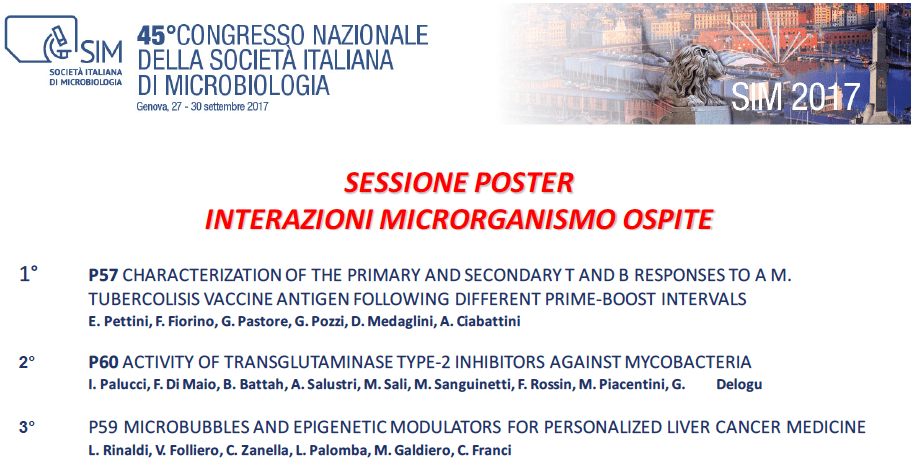 SIM
SOCIETÀ ITALIANA DI MICROBIOLOGIA

45°CONGRESSO NAZIONALE DELLA SOCIETÀ ITALIANA DI MICROBIOLOGIA
Genova, 27 - 30 settembre 2017

SIM 2017

SESSIONE POSTER
INTERAZIONI MICRORGANISMO OSPITE

1° P57 CHARACTERIZATION OF THE PRIMARY AND SECONDARY T AND B RESPONSES TO A M. TUBERCOLISIS VACCINE ANTIGEN FOLLOWING DIFFERENT PRIME-BOOST INTERVALS
E. Pettini, F. Fiorino, G. Pastore, G. Pozzi, D. Medaglini, A. Ciabattini

2° P60 ACTIVITY OF TRANSGLUTAMINASE TYPE-2 INHIBITORS AGAINST MYCOBACTERIA
I. Palucci, F. Di Maio, B. Battah, A. Salustri, M. Sali, M. Sanguinetti, F. Rossin, M. Piacentini, G. Delogu

3° P59 MICROBUBBLES AND EPIGENETIC MODULATORS FOR PERSONALIZED LIVER CANCER MEDICINE
L. Rinaldi, V. Folliero, C. Zanella, L. Palomba, M. Galdiero, C. Franci